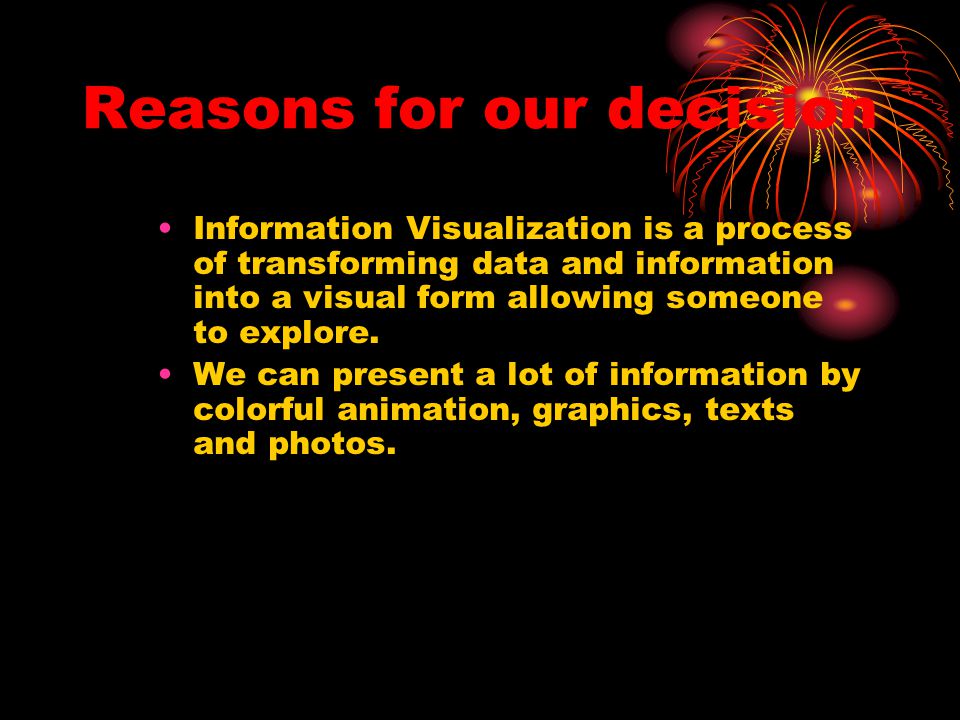 Reasons for our decision

• Information Visualization is a process of transforming data and information into a visual form allowing someone to explore.
• We can present a lot of information by colorful animation, graphics, texts and photos.